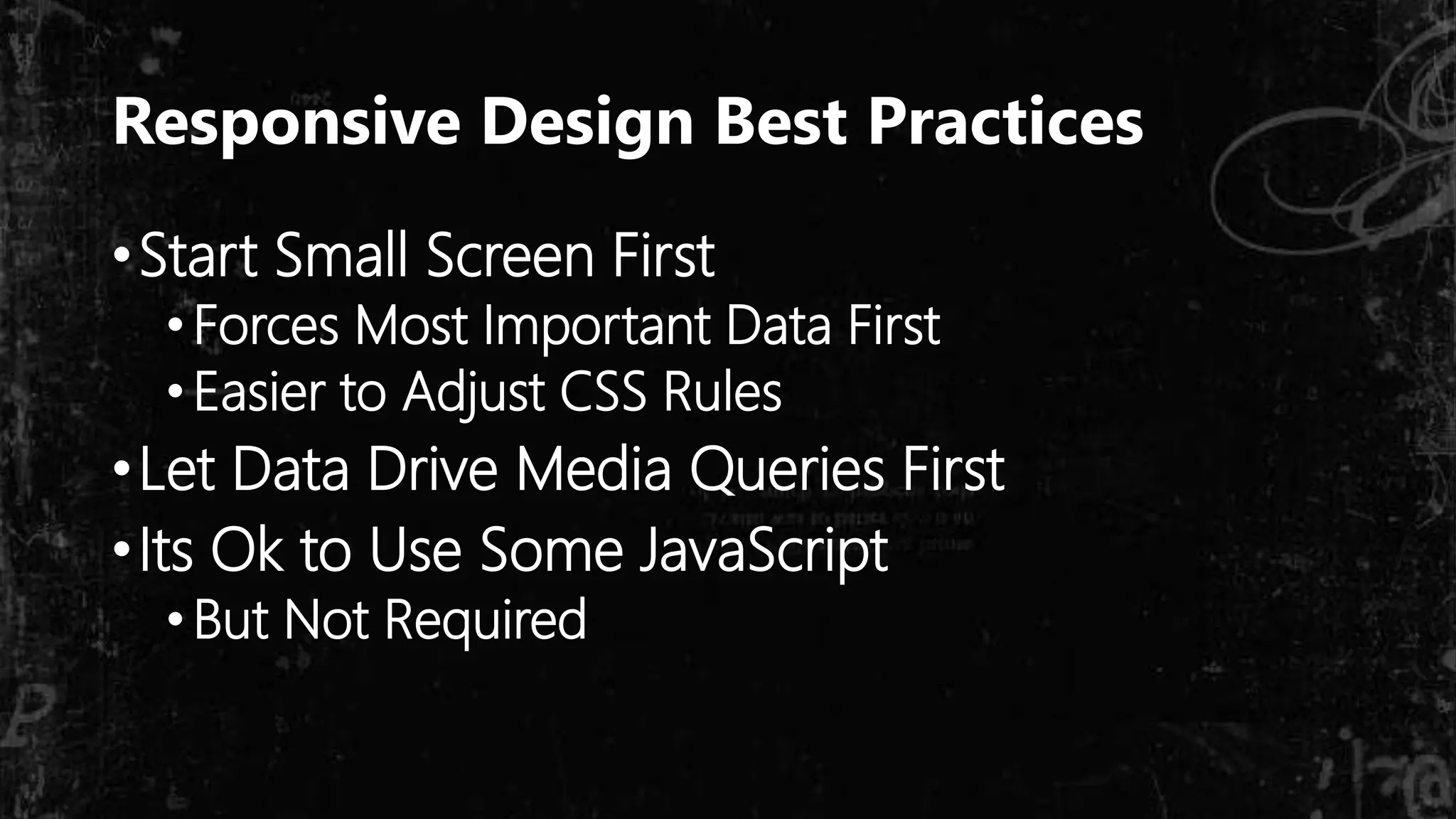 Responsive Design Best Practices

• Start Small Screen First
  • Forces Most Important Data First
  • Easier to Adjust CSS Rules
• Let Data Drive Media Queries First
• Its Ok to Use Some JavaScript
  • But Not Required